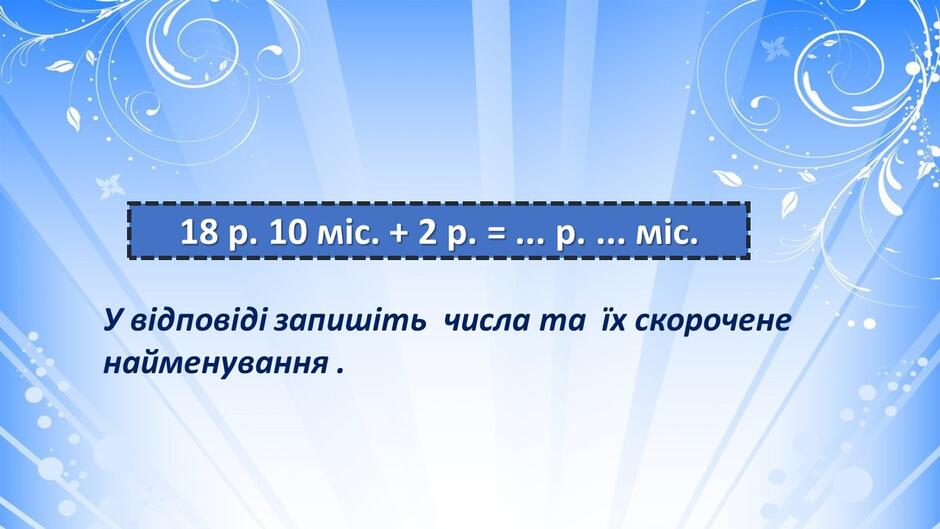 18 р. 10 міс. + 2 р. = ... р. ... міс.

У відповіді запишіть числа та їх скорочене найменування .